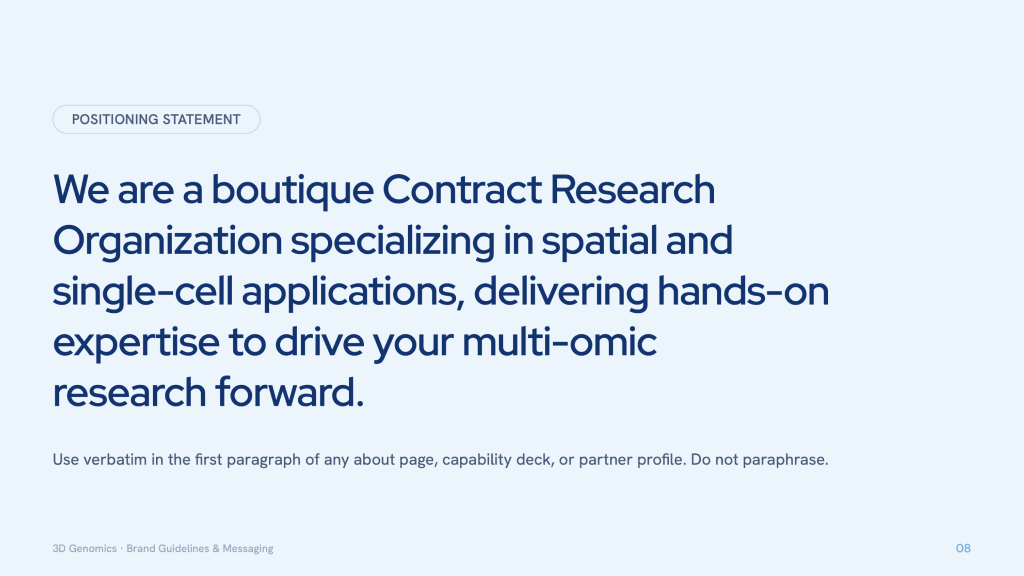 POSITIONING STATEMENT

We are a boutique Contract Research Organization specializing in spatial and single-cell applications, delivering hands-on expertise to drive your multi-omic research forward.

Use verbatim in the first paragraph of any about page, capability deck, or partner profile. Do not paraphrase.

3D Genomics · Brand Guidelines & Messaging

08